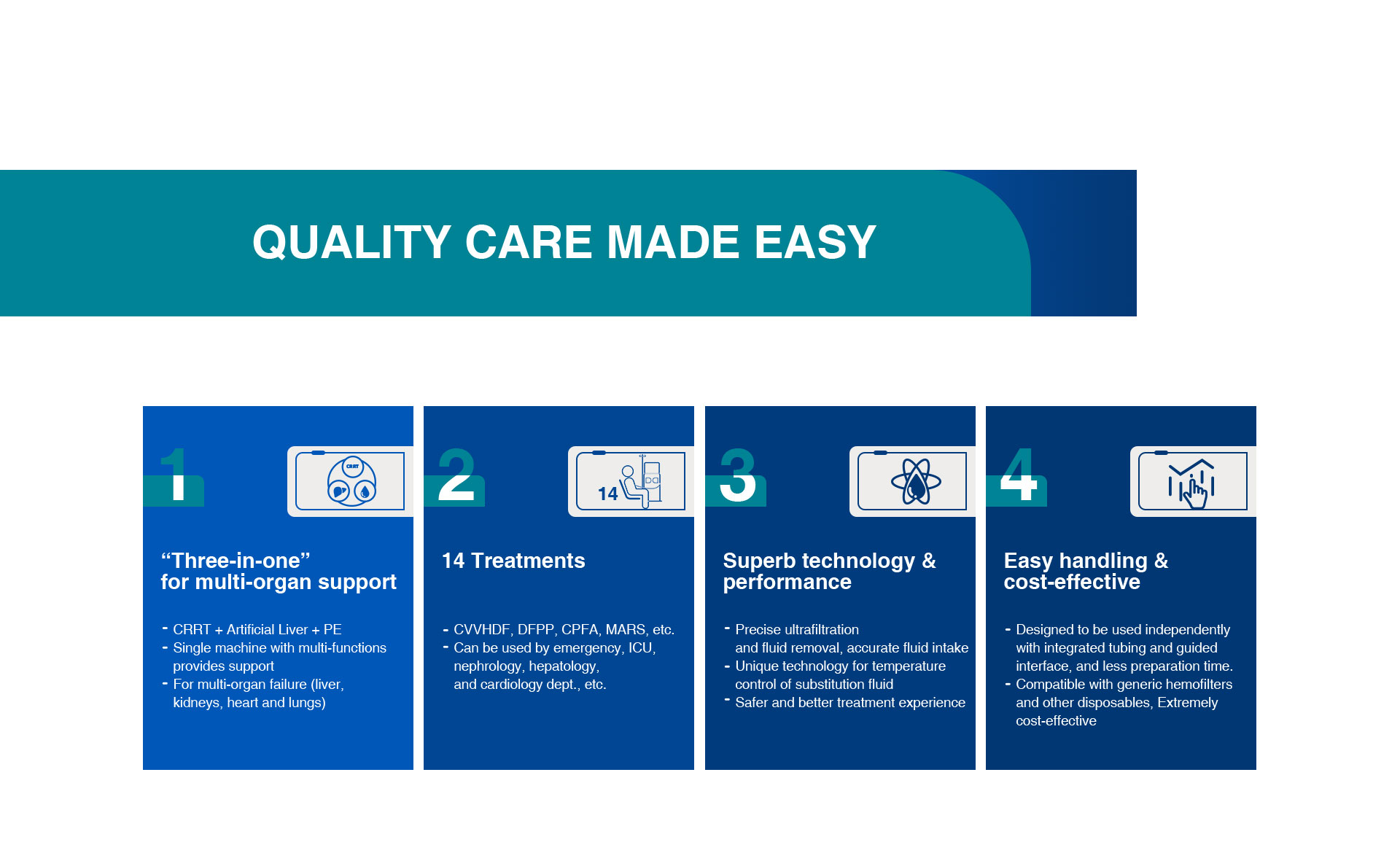 QUALITY CARE MADE EASY

1

CRRT

“Three-in-one” for multi-organ support

- CRRT + Artificial Liver + PE
- Single machine with multi-functions provides support
- For multi-organ failure (liver, kidneys, heart and lungs)

2

14

14 Treatments

- CVVHDF, DFPP, CPFA, MARS, etc.
- Can be used by emergency, ICU, nephrology, hepatology, and cardiology dept., etc.

3

Superb technology & performance

- Precise ultrafiltration and fluid removal, accurate fluid intake
- Unique technology for temperature control of substitution fluid
- Safer and better treatment experience

4

Easy handling & cost-effective

- Designed to be used independently with integrated tubing and guided interface, and less preparation time.
- Compatible with generic hemofilters and other disposables, Extremely cost-effective